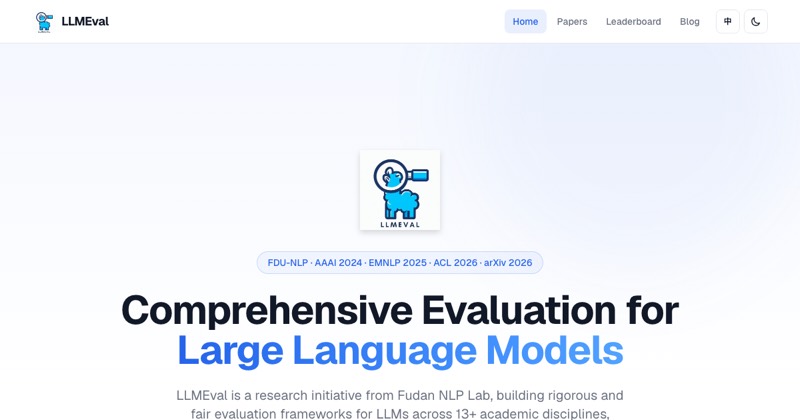 LLMEval

Home Papers Leaderboard Blog 中

LLMEVAL

FDU-NLP · AAAI 2024 · EMNLP 2025 · ACL 2026 · arXiv 2026

Comprehensive Evaluation for Large Language Models

LLMEval is a research initiative from Fudan NLP Lab, building rigorous and fair evaluation frameworks for LLMs across 13+ academic disciplines,